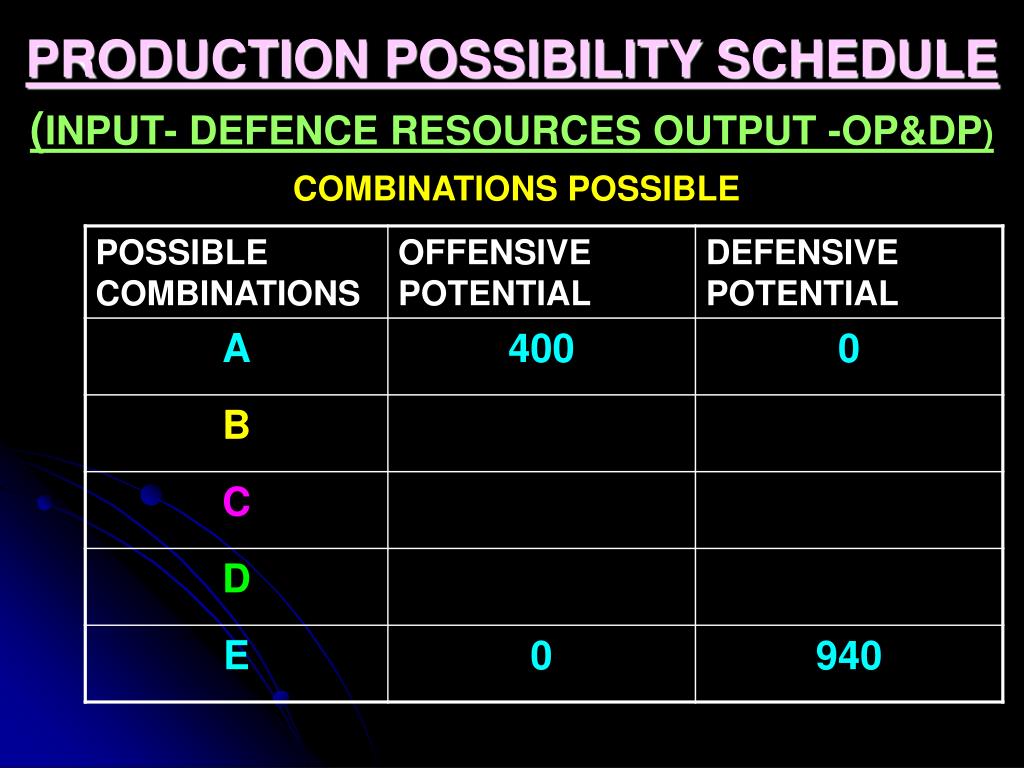 PRODUCTION POSSIBILITY SCHEDULE

(INPUT- DEFENCE RESOURCES OUTPUT -OP&DP)

COMBINATIONS POSSIBLE

| POSSIBLE COMBINATIONS | OFFENSIVE POTENTIAL | DEFENSIVE POTENTIAL |
|---|---|---|
| A | 400 | 0 |
| B | | |
| C | | |
| D | | |
| E | 0 | 940 |